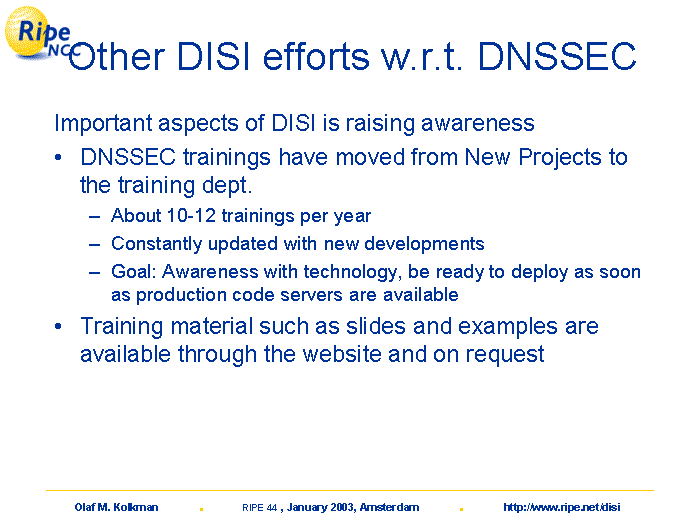 Ripe NCC

Other DISI efforts w.r.t. DNSSEC

Important aspects of DISI is raising awareness

• DNSSEC trainings have moved from New Projects to the training dept.
– About 10-12 trainings per year
– Constantly updated with new developments
– Goal: Awareness with technology, be ready to deploy as soon as production code servers are available
• Training material such as slides and examples are available through the website and on request

Olaf M. Kolkman . RIPE 44 , January 2003, Amsterdam . http://www.ripe.net/disi